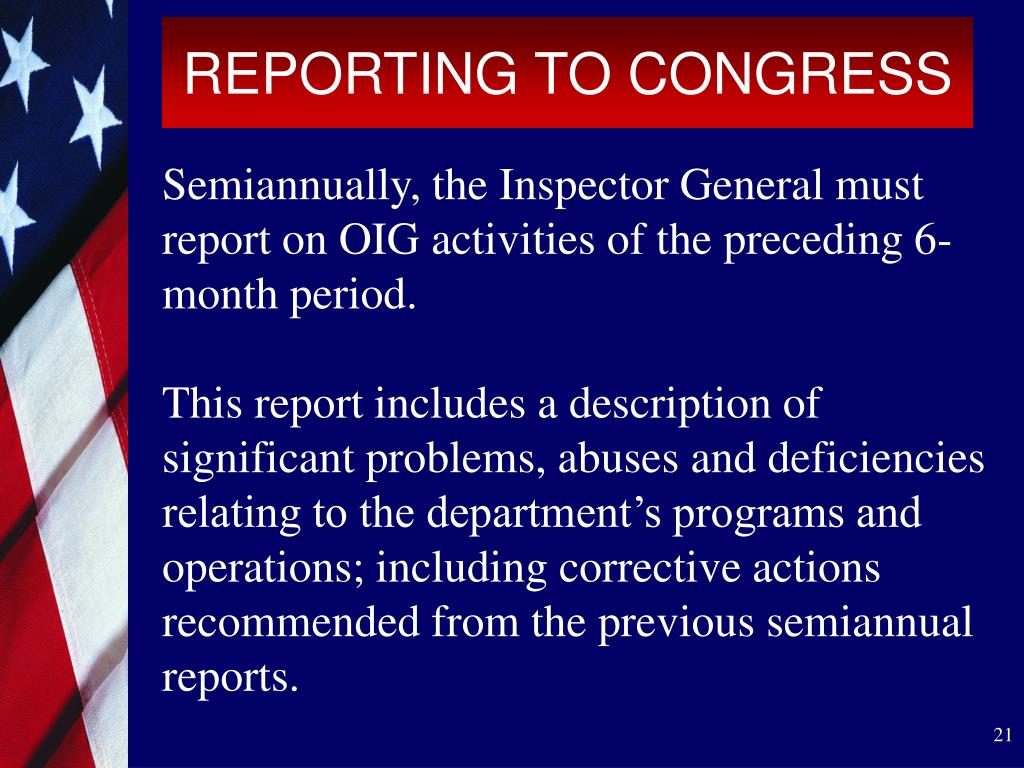 REPORTING TO CONGRESS

Semiannually, the Inspector General must report on OIG activities of the preceding 6-month period.

This report includes a description of significant problems, abuses and deficiencies relating to the department’s programs and operations; including corrective actions recommended from the previous semiannual reports.

21